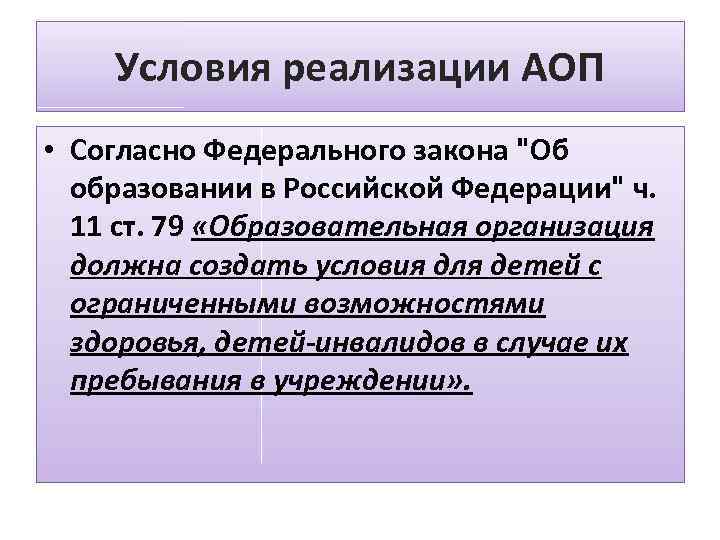 Условия реализации АОП

• Согласно Федерального закона "Об образовании в Российской Федерации" ч. 11 ст. 79 «Образовательная организация должна создать условия для детей с ограниченными возможностями здоровья, детей-инвалидов в случае их пребывания в учреждении».